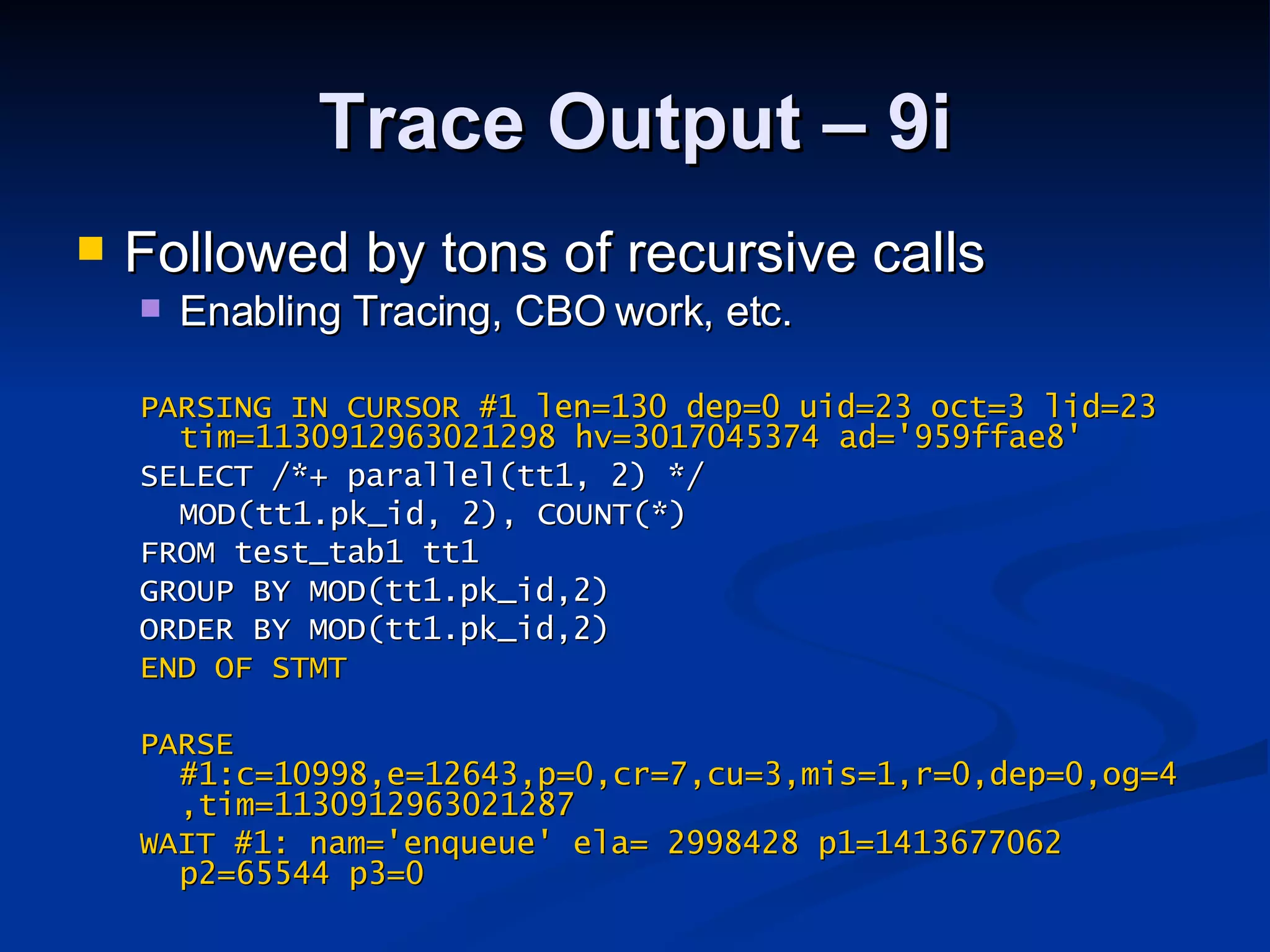 Trace Output – 9i

Followed by tons of recursive calls

Enabling Tracing, CBO work, etc.

PARSING IN CURSOR #1 len=130 dep=0 uid=23 oct=3 lid=23 tim=1130912963021298 hv=3017045374 ad='959ffae8'
SELECT /*+ parallel(tt1, 2) */
MOD(tt1.pk_id, 2), COUNT(*)
FROM test_tab1 tt1
GROUP BY MOD(tt1.pk_id,2)
ORDER BY MOD(tt1.pk_id,2)
END OF STMT

PARSE #1:c=10998,e=12643,p=0,cr=7,cu=3,mis=1,r=0,dep=0,og=4,tim=1130912963021287
WAIT #1: nam='enqueue' ela= 2998428 p1=1413677062 p2=65544 p3=0